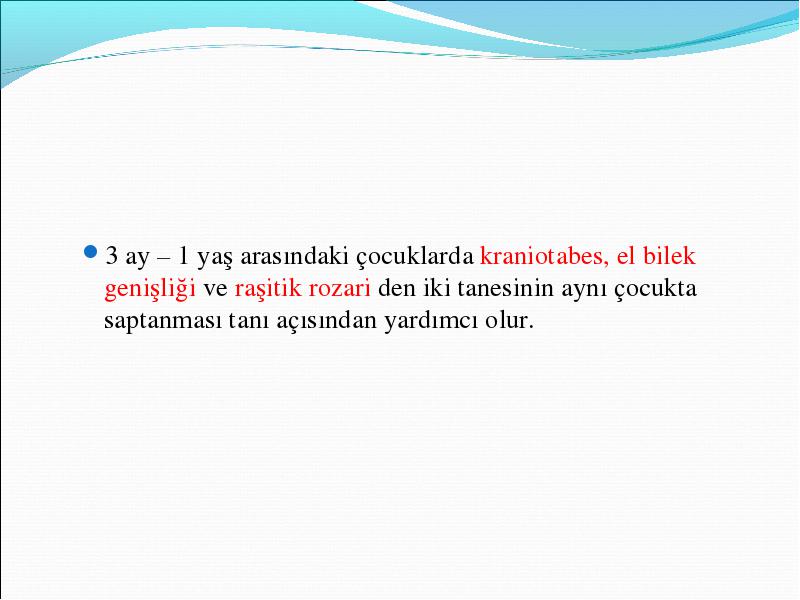 3 ay – 1 yaş arasındaki çocuklarda kraniotabes, el bilek genişliği ve raşitik rozari den iki tanesinin aynı çocukta saptanması tanı açısından yardımcı olur.